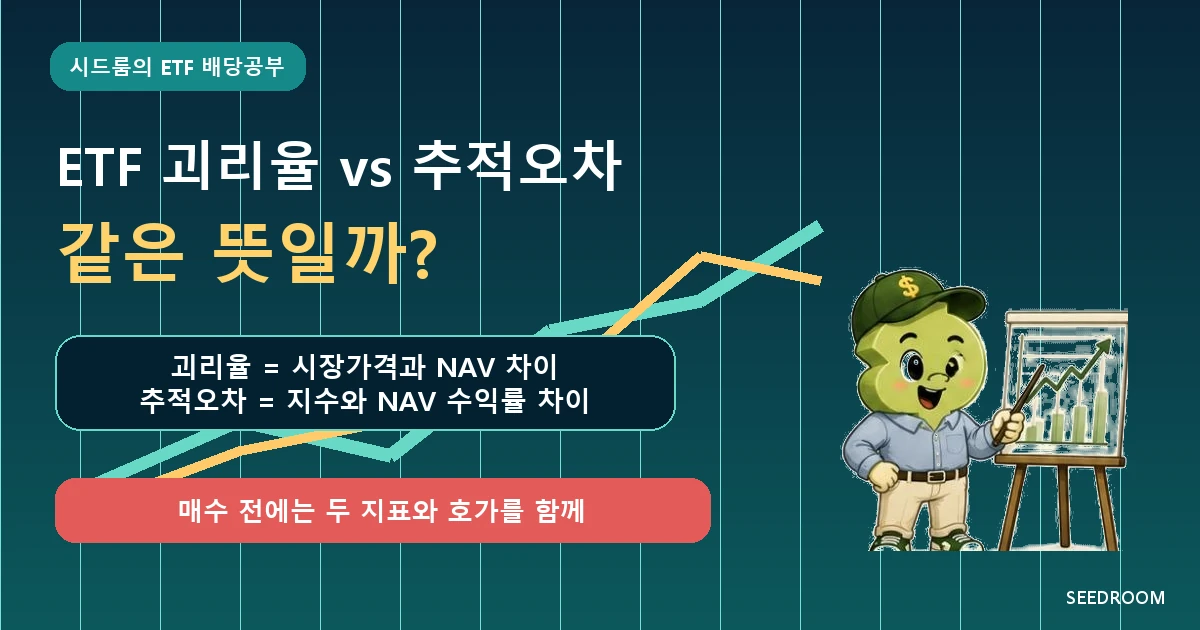 시드룸의 ETF 배당공부

ETF 괴리율 vs 추적오차
같은 뜻일까?

괴리율 = 시장가격과 NAV 차이
추적오차 = 지수와 NAV 수익률 차이

매수 전에는 두 지표와 호가를 함께

$

SEEDROOM